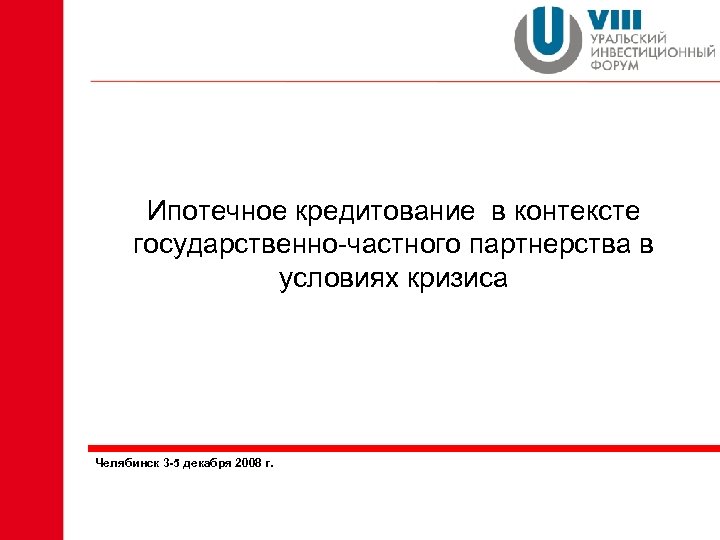 VIII
УРАЛЬСКИЙ
ИНВЕСТИЦИОННЫЙ
ФОРУМ

Ипотечное кредитование в контексте государственно-частного партнерства в условиях кризиса

Челябинск 3-5 декабря 2008 г.